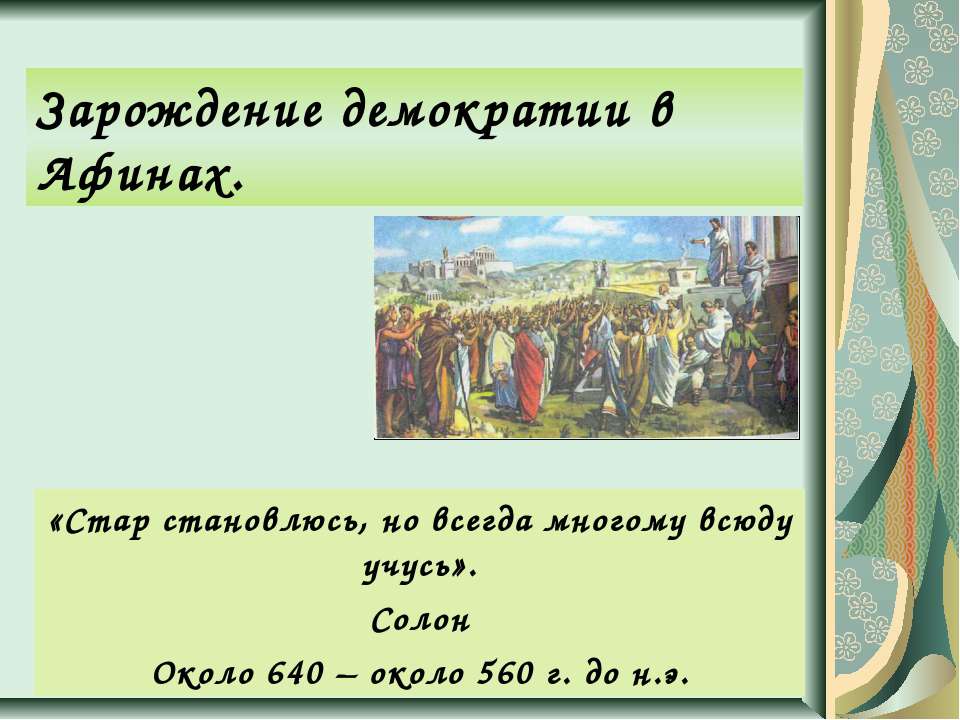 Зарождение демократии в Афинах.

«Стар становлюсь, но всегда многому всюду учусь».

Солон

Около 640 – около 560 г. до н.э.